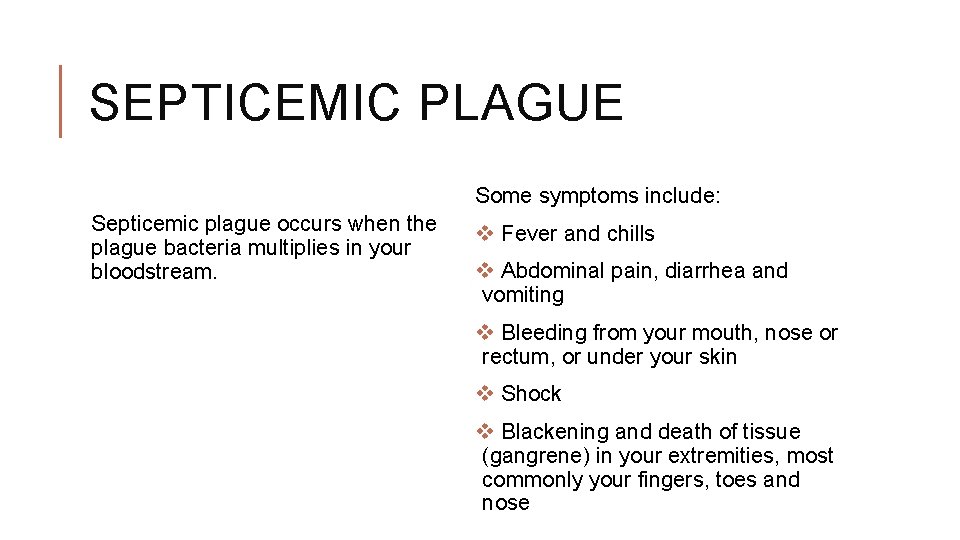 SEPTICEMIC PLAGUE

Septicemic plague occurs when the plague bacteria multiplies in your bloodstream.

Some symptoms include:

❖ Fever and chills

❖ Abdominal pain, diarrhea and vomiting

❖ Bleeding from your mouth, nose or rectum, or under your skin

❖ Shock

❖ Blackening and death of tissue (gangrene) in your extremities, most commonly your fingers, toes and nose